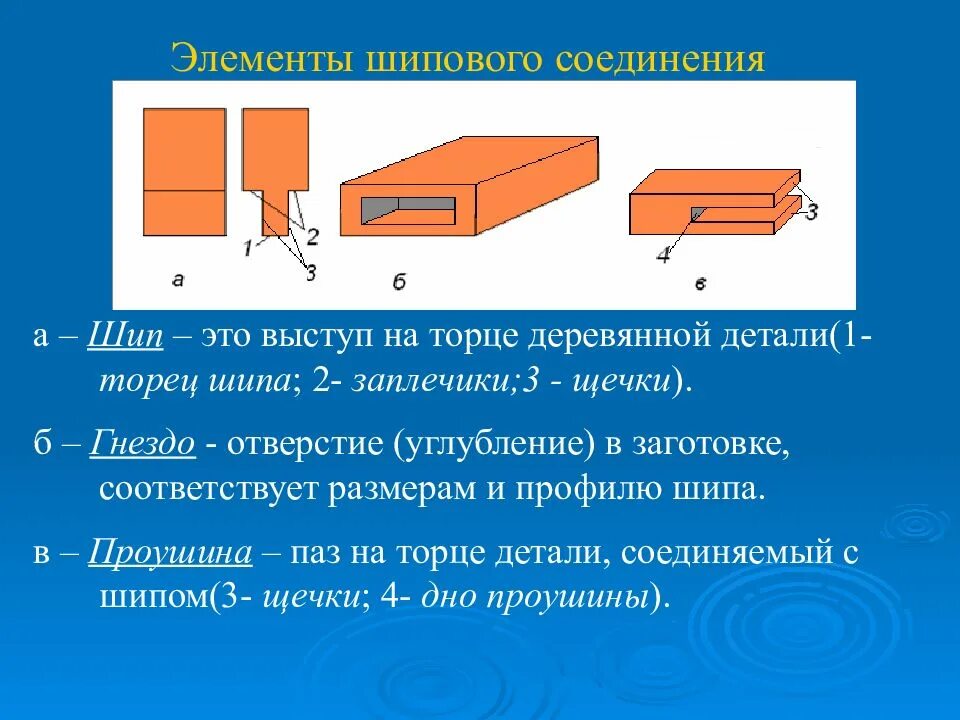 Элементы шипового соединения

1
2
3
а
б
4
3
в

а – Шип – это выступ на торце деревянной детали(1- торец шипа; 2- заплечики;3 - щечки).

б – Гнездо - отверстие (углубление) в заготовке, соответствует размерам и профилю шипа.

в – Проушина – паз на торце детали, соединяемый с шипом(3- щечки; 4- дно проушины).